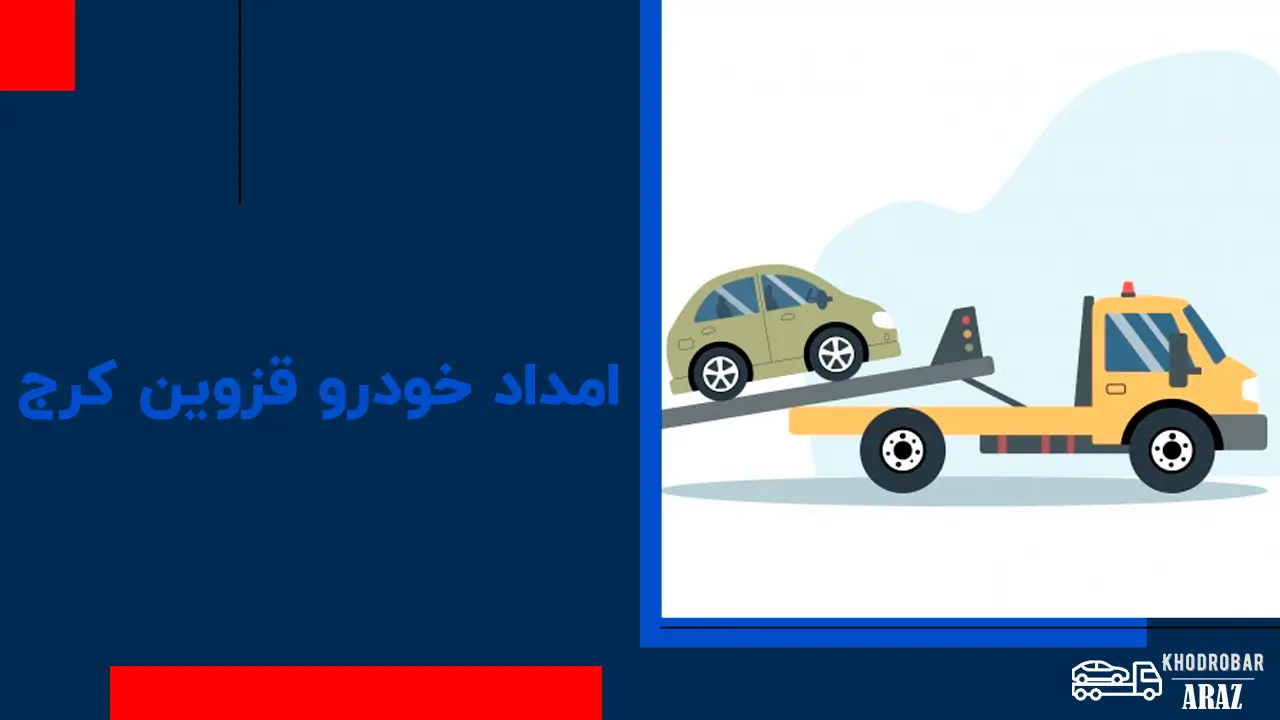 امداد خودرو قزوین کرج

KHODROBAR
ARAZ